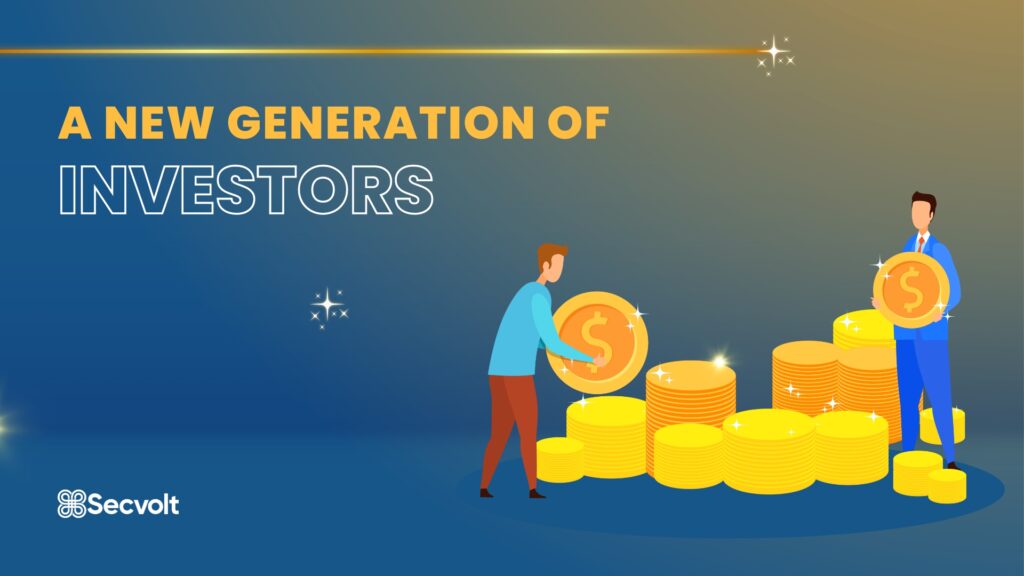 A NEW GENERATION OF
INVESTORS

$

$

Secvolt